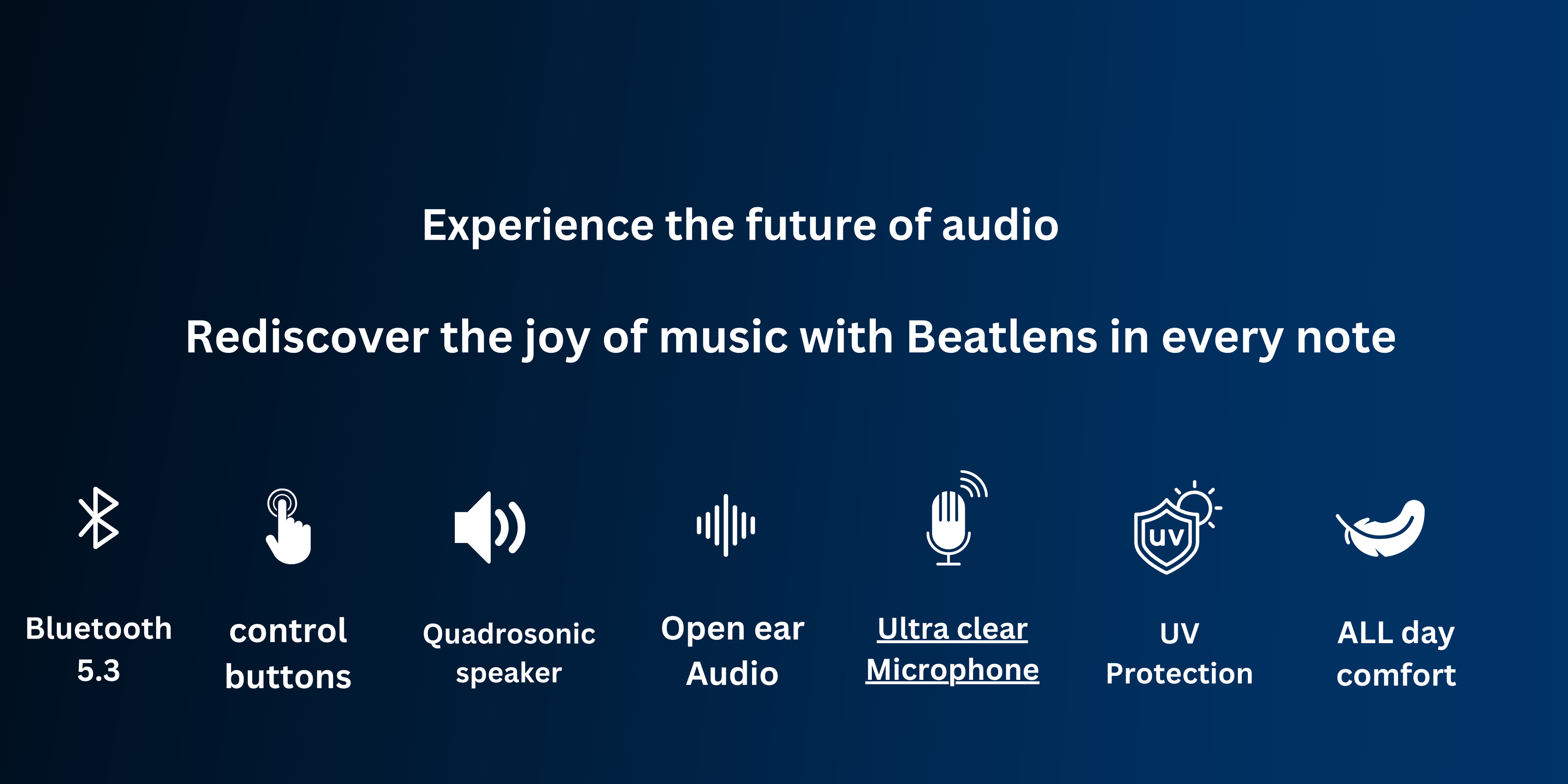 Experience the future of audio

Rediscover the joy of music with Beatlens in every note

Bluetooth 5.3

control buttons

Quadrosonic speaker

Open ear Audio

Ultra clear Microphone

UV

UV Protection

ALL day comfort